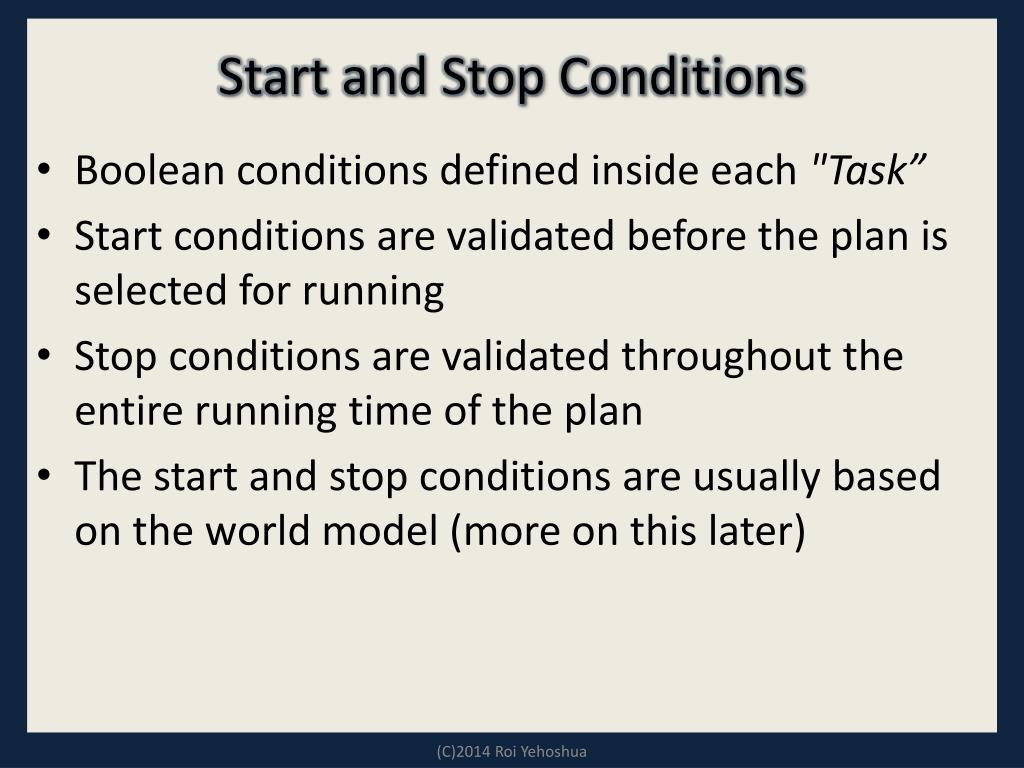 Start and Stop Conditions

• Boolean conditions defined inside each "Task”
• Start conditions are validated before the plan is selected for running
• Stop conditions are validated throughout the entire running time of the plan
• The start and stop conditions are usually based on the world model (more on this later)

(C)2014 Roi Yehoshua